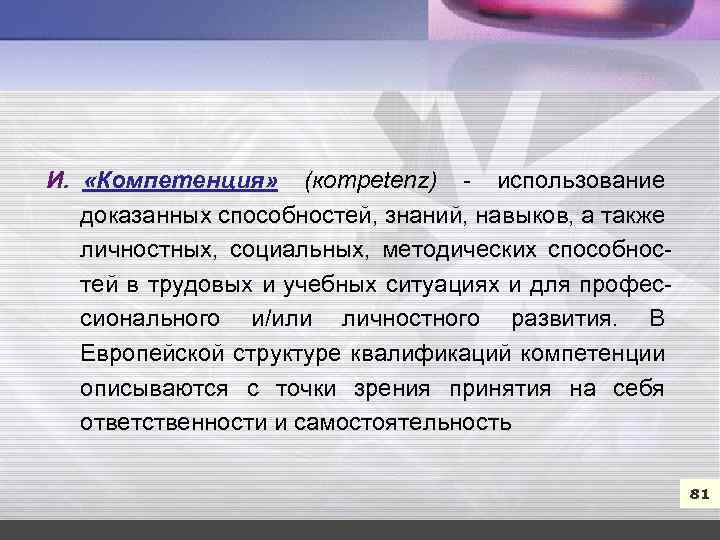 И. «Компетенция» (kompetenz) - использование доказанных способностей, знаний, навыков, а также личностных, социальных, методических способностей в трудовых и учебных ситуациях и для профессионального и/или личностного развития. В Европейской структуре квалификаций компетенции описываются с точки зрения принятия на себя ответственности и самостоятельность

81